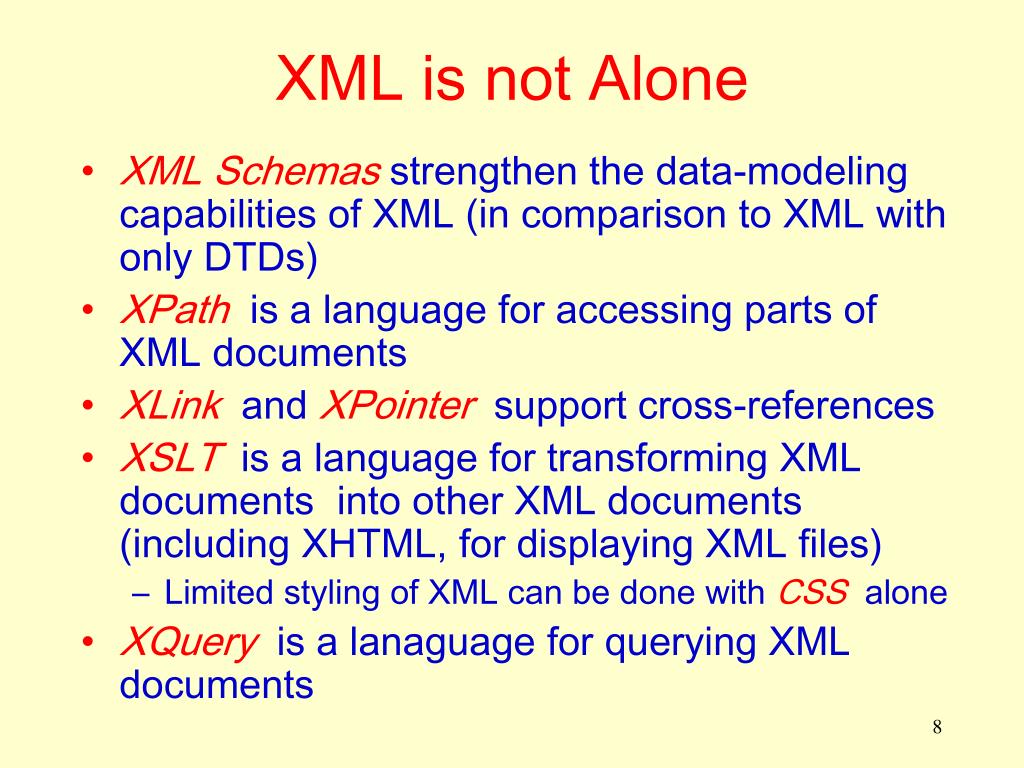 XML is not Alone

• XML Schemas strengthen the data-modeling capabilities of XML (in comparison to XML with only DTDs)
• XPath is a language for accessing parts of XML documents
• XLink and XPointer support cross-references
• XSLT is a language for transforming XML documents into other XML documents (including XHTML, for displaying XML files)
– Limited styling of XML can be done with CSS alone
• XQuery is a lanaguage for querying XML documents

8